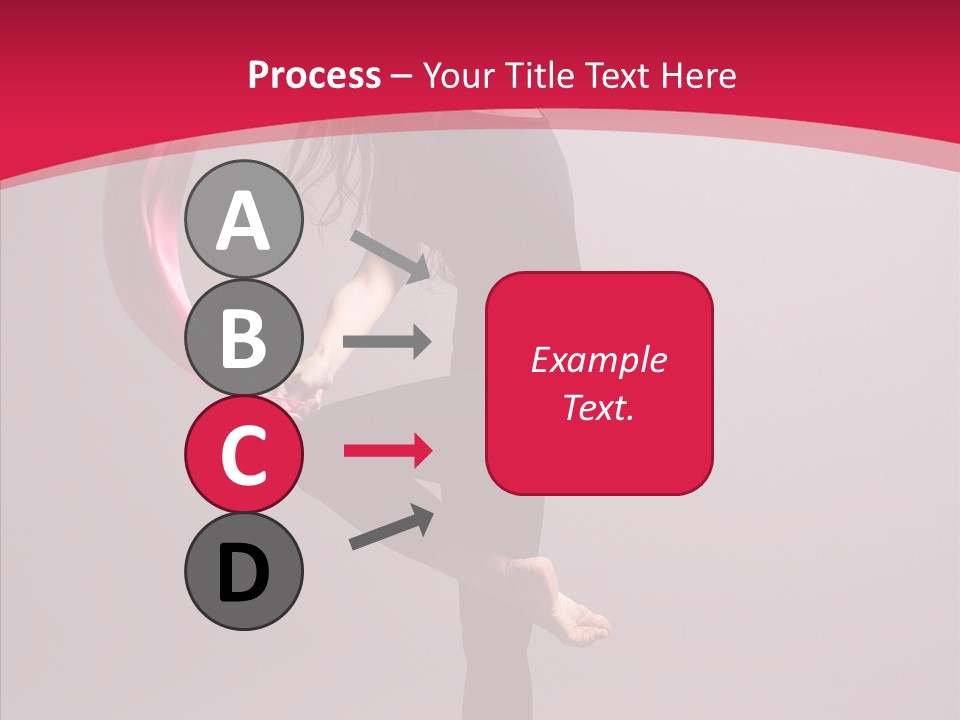 Process – Your Title Text Here

A

B

C

D

Example Text.